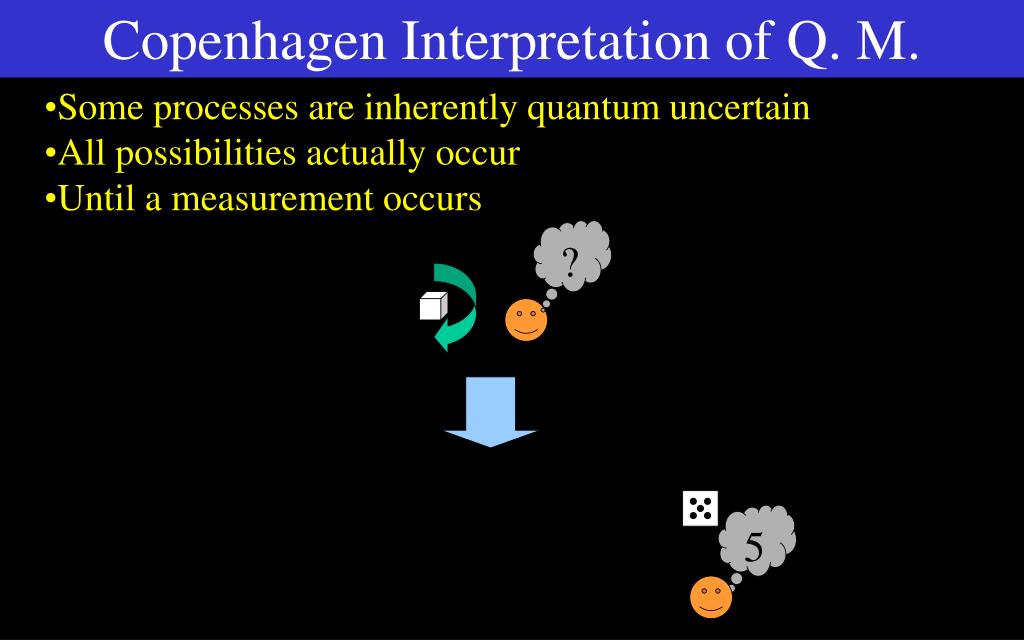 Copenhagen Interpretation of Q. M.

•Some processes are inherently quantum uncertain
•All possibilities actually occur
•Until a measurement occurs

?

5